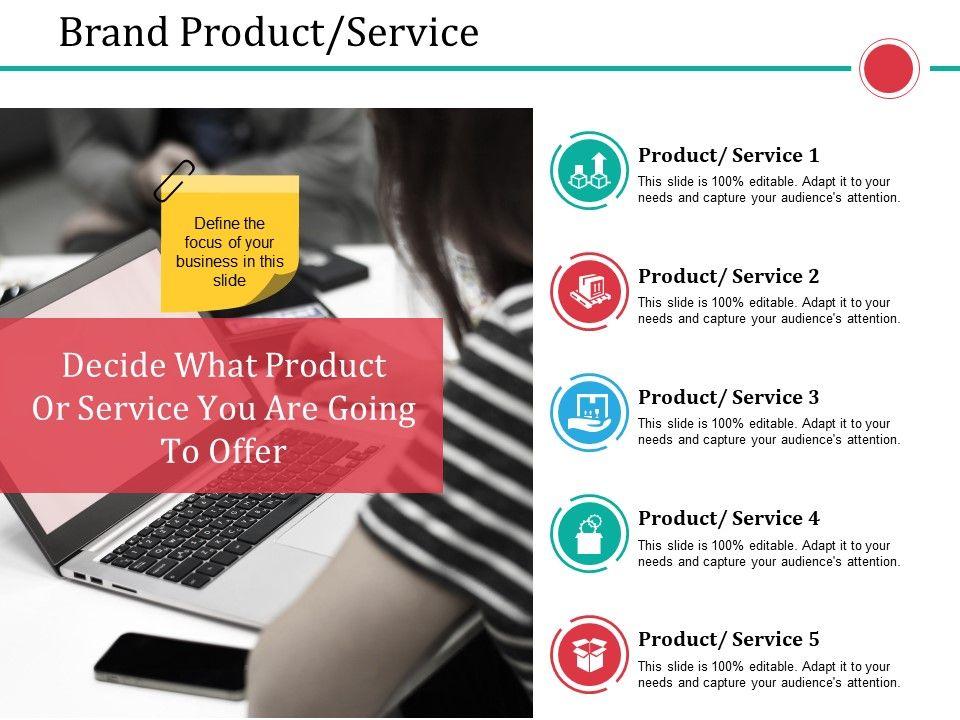 Brand Product/Service

Define the focus of your business in this slide

Decide What Product Or Service You Are Going To Offer

Product/ Service 1
This slide is 100% editable. Adapt it to your needs and capture your audience's attention.

Product/ Service 2
This slide is 100% editable. Adapt it to your needs and capture your audience's attention.

Product/ Service 3
This slide is 100% editable. Adapt it to your needs and capture your audience's attention.

Product/ Service 4
This slide is 100% editable. Adapt it to your needs and capture your audience's attention.

Product/ Service 5
This slide is 100% editable. Adapt it to your needs and capture your audience's attention.